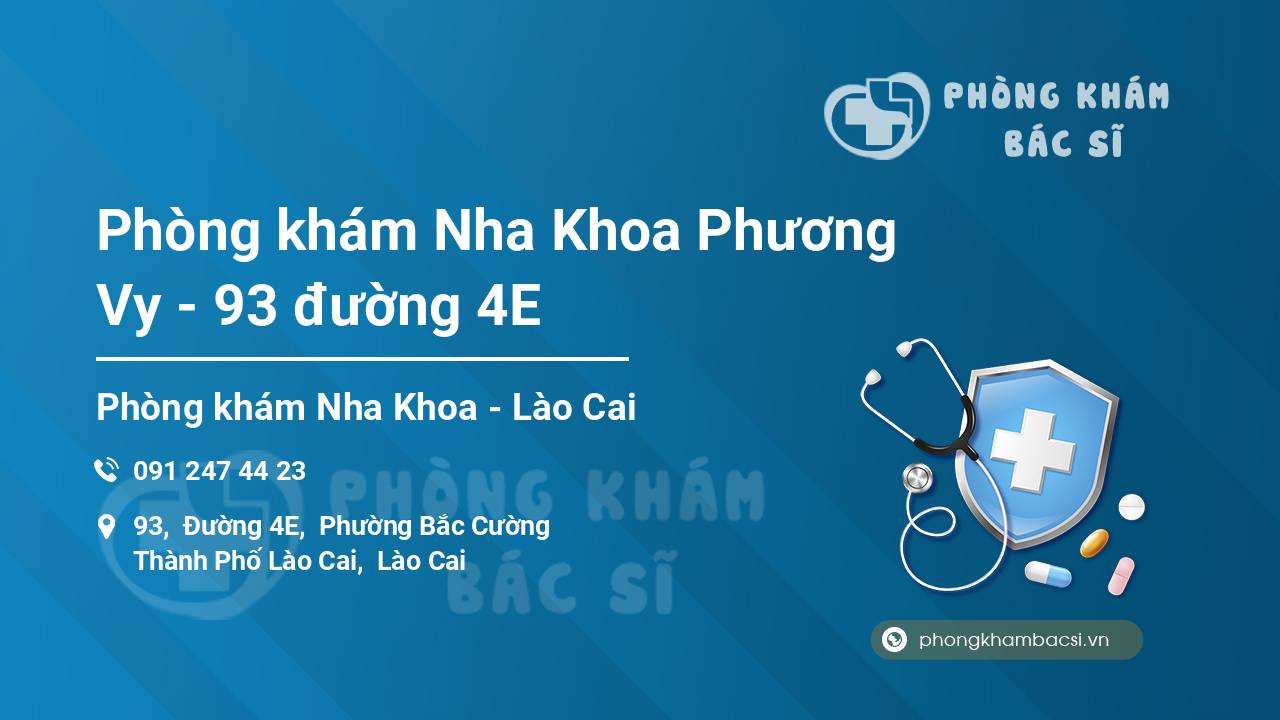 PHÒNG KHÁM
BÁC SĨ

Phòng khám Nha Khoa Phương Vy - 93 đường 4E

Phòng khám Nha Khoa - Lào Cai

091 247 44 23

93, Đường 4E, Phường Bắc Cường
Thành Phố Lào Cai, Lào Cai

PHÒNG KHÁM
BÁC SĨ

phongkhambacsi.vn